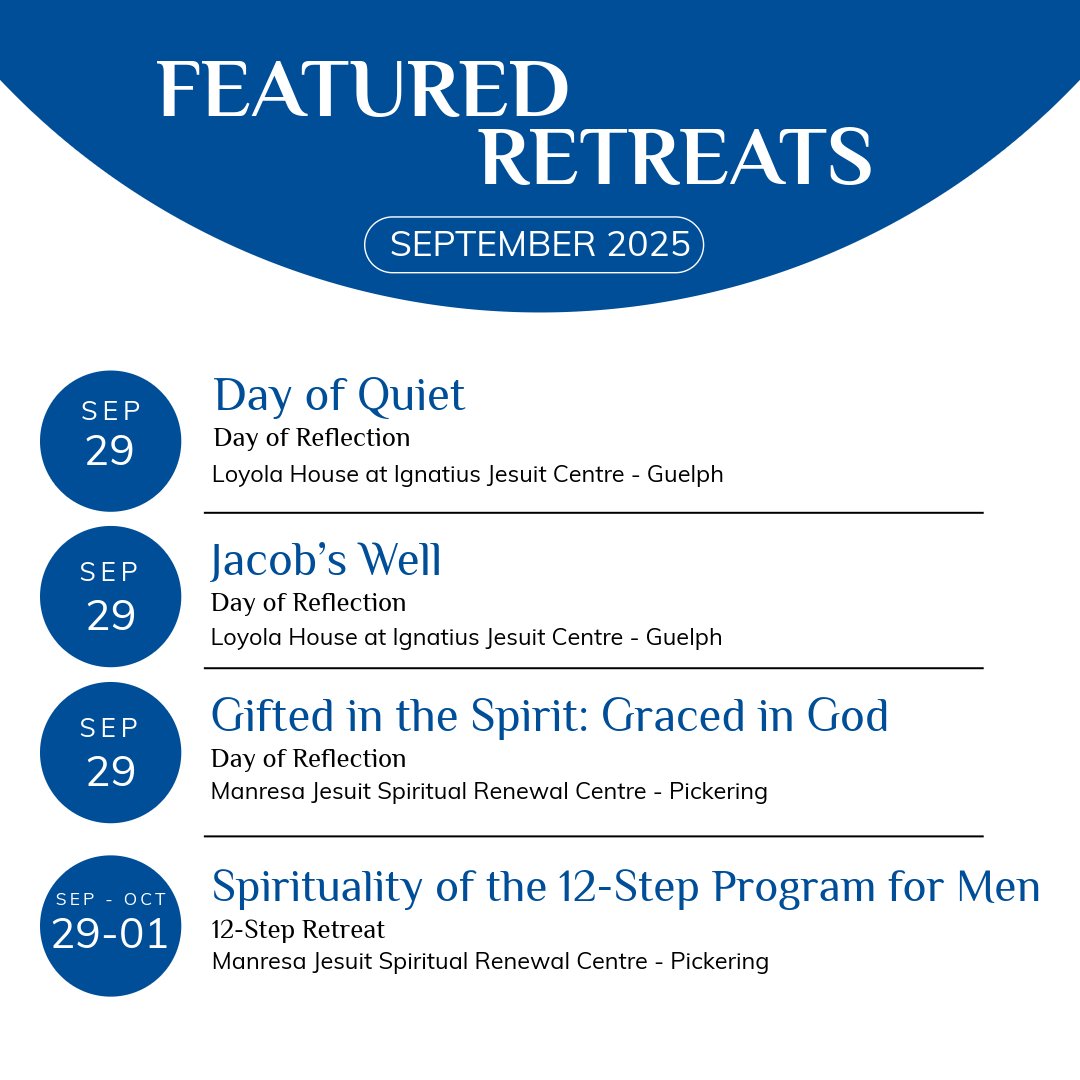 FEATURED RETREATS

SEPTEMBER 2025

SEP 29

Day of Quiet

Day of Reflection

Loyola House at Ignatius Jesuit Centre - Guelph

SEP 29

Jacob's Well

Day of Reflection

Loyola House at Ignatius Jesuit Centre - Guelph

SEP 29

Gifted in the Spirit: Graced in God

Day of Reflection

Manresa Jesuit Spiritual Renewal Centre - Pickering

SEP - OCT 29-01

Spirituality of the 12-Step Program for Men

12-Step Retreat

Manresa Jesuit Spiritual Renewal Centre - Pickering